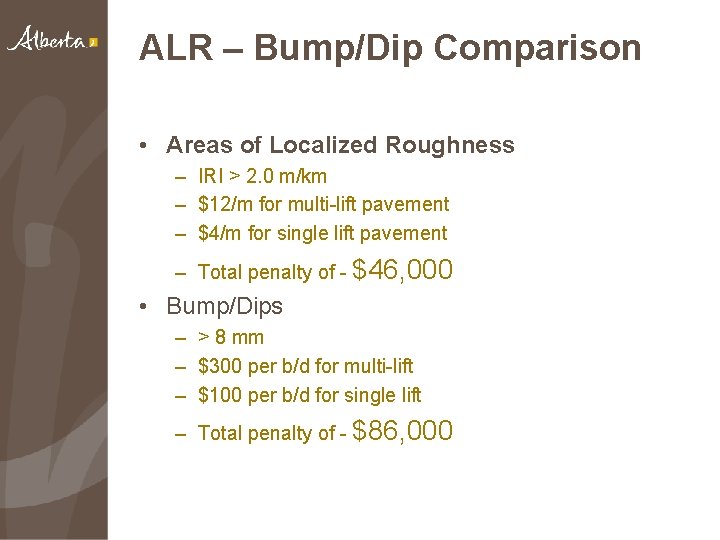 Alberta

ALR – Bump/Dip Comparison

• Areas of Localized Roughness
  – IRI > 2.0 m/km
  – \$12/m for multi-lift pavement
  – \$4/m for single lift pavement
  – Total penalty of - \$46,000
• Bump/Dips
  – > 8 mm
  – \$300 per b/d for multi-lift
  – \$100 per b/d for single lift
  – Total penalty of - \$86,000